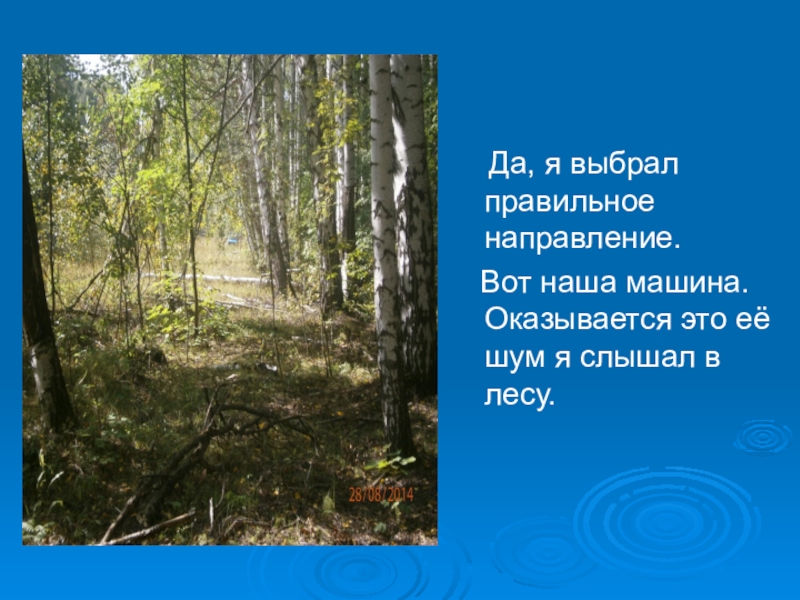 28/08/2014

Да, я выбрал правильное направление.

Вот наша машина. Оказывается это её шум я слышал в лесу.